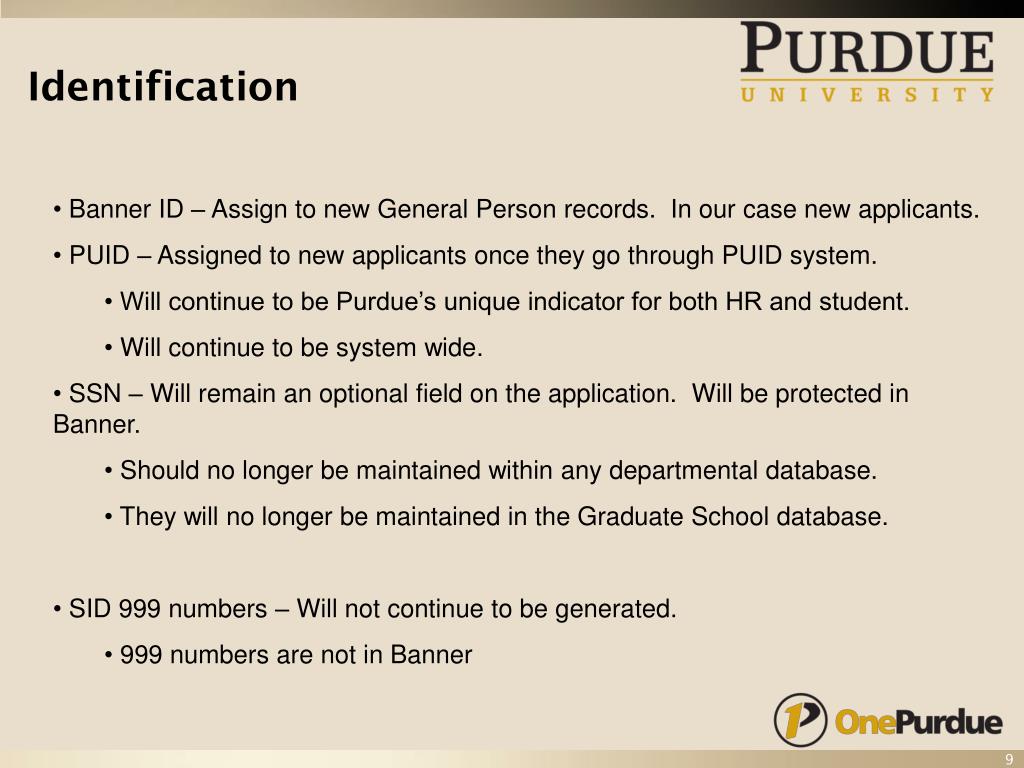 Identification

PURDUE
UNIVERSITY

• Banner ID – Assign to new General Person records. In our case new applicants.

• PUID – Assigned to new applicants once they go through PUID system.

• Will continue to be Purdue's unique indicator for both HR and student.

• Will continue to be system wide.

• SSN – Will remain an optional field on the application. Will be protected in Banner.

• Should no longer be maintained within any departmental database.

• They will no longer be maintained in the Graduate School database.

• SID 999 numbers – Will not continue to be generated.

• 999 numbers are not in Banner

OnePurdue

9